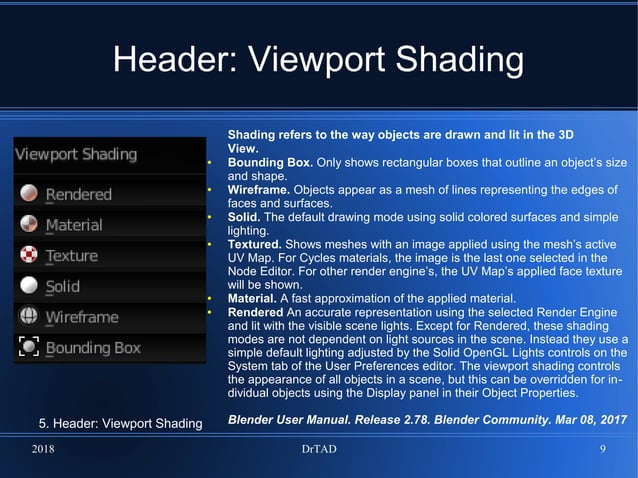 Header: Viewport Shading

Viewport Shading

Rendered

Material

Texture

Solid

Wireframe

Bounding Box

5. Header: Viewport Shading

Shading refers to the way objects are drawn and lit in the 3D View.

• Bounding Box. Only shows rectangular boxes that outline an object's size and shape.
• Wireframe. Objects appear as a mesh of lines representing the edges of faces and surfaces.
• Solid. The default drawing mode using solid colored surfaces and simple lighting.
• Textured. Shows meshes with an image applied using the mesh's active UV Map. For Cycles materials, the image is the last one selected in the Node Editor. For other render engine's, the UV Map's applied face texture will be shown.
• Material. A fast approximation of the applied material.
• Rendered An accurate representation using the selected Render Engine and lit with the visible scene lights. Except for Rendered, these shading modes are not dependent on light sources in the scene. Instead they use a simple default lighting adjusted by the Solid OpenGL Lights controls on the System tab of the User Preferences editor. The viewport shading controls the appearance of all objects in a scene, but this can be overridden for individual objects using the Display panel in their Object Properties.

Blender User Manual. Release 2.78. Blender Community. Mar 08, 2017

2018

DrTAD

9